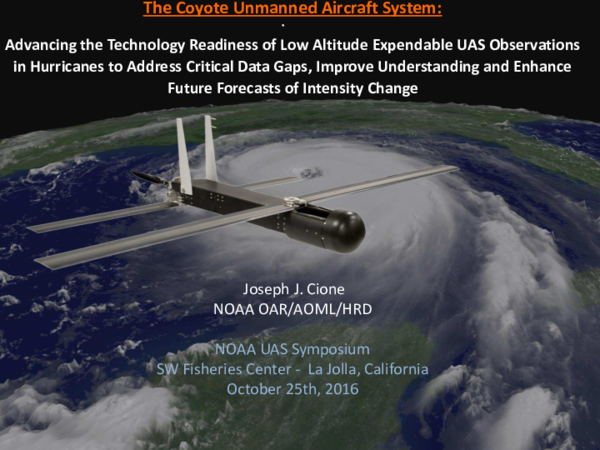 The Coyote Unmanned Aircraft System:

.

Advancing the Technology Readiness of Low Altitude Expendable UAS Observations in Hurricanes to Address Critical Data Gaps, Improve Understanding and Enhance Future Forecasts of Intensity Change

Joseph J. Cione
NOAA OAR/AOML/HRD

NOAA UAS Symposium
SW Fisheries Center - La Jolla, California
October 25th, 2016